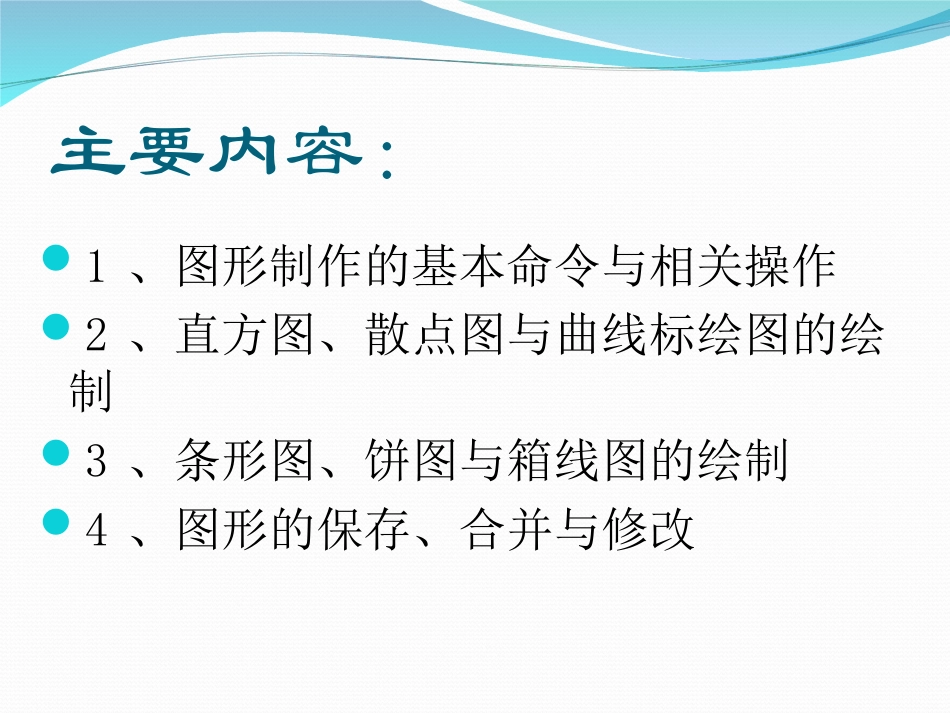 主要内容：

1 、图形制作的基本命令与相关操作

2 、直方图、散点图与曲线标绘图的绘制

3 、条形图、饼图与箱线图的绘制

4 、图形的保存、合并与修改